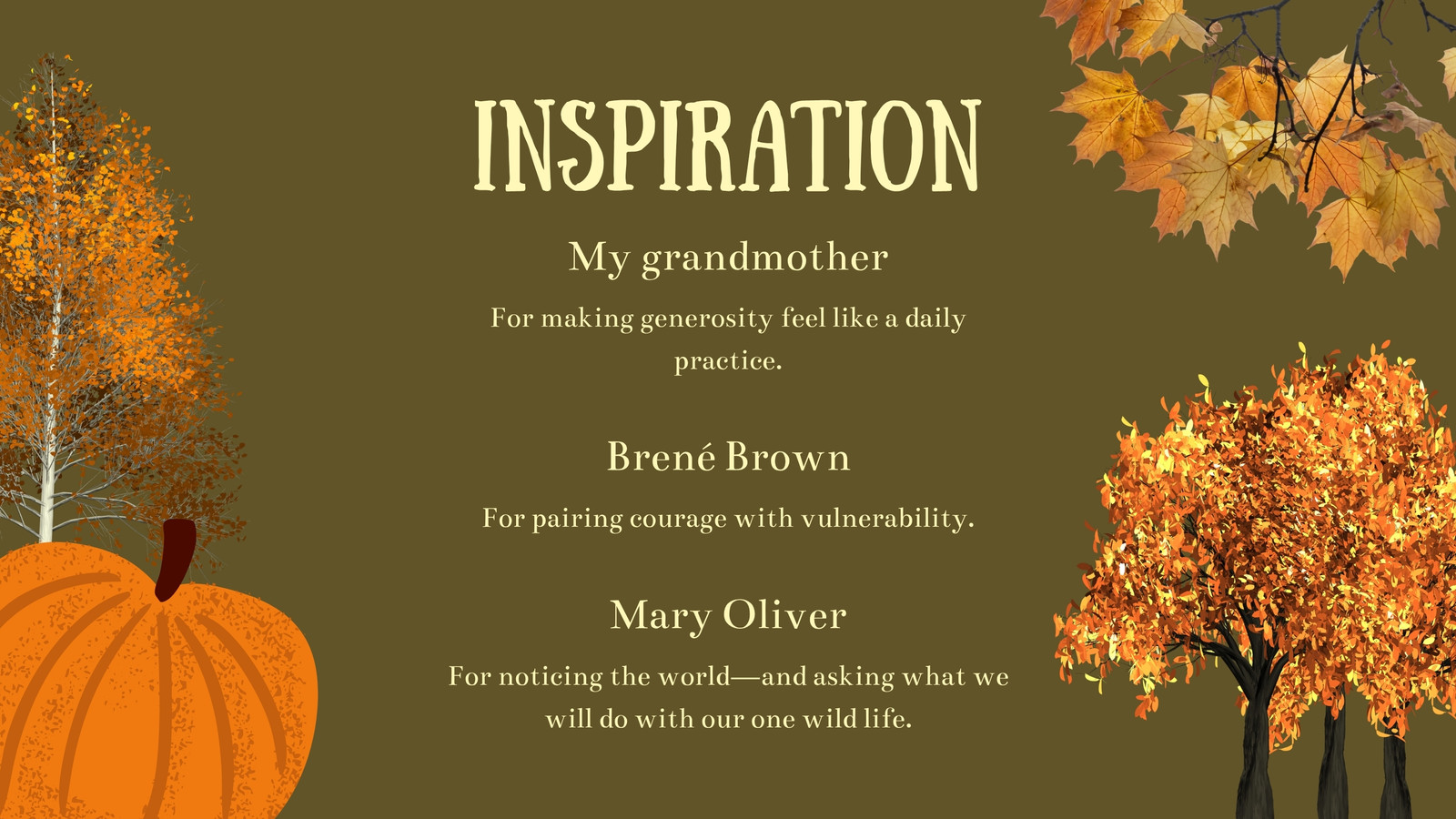 INSPIRATION

My grandmother

For making generosity feel like a daily practice.

Brené Brown

For pairing courage with vulnerability.

Mary Oliver

For noticing the world—and asking what we will do with our one wild life.